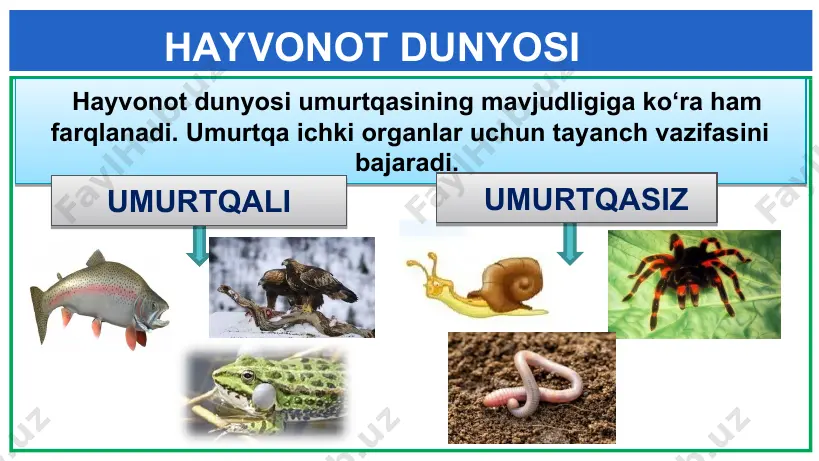 HAYVONOT DUNYOSI

Hayvonot dunyosi umurtqasining mavjudligiga ko‘ra ham farqlanadi. Umurtqa ichki organlar uchun tayanch vazifasini bajaradi.

UMURTQALI

UMURTQASIZ

FaylHub.uz